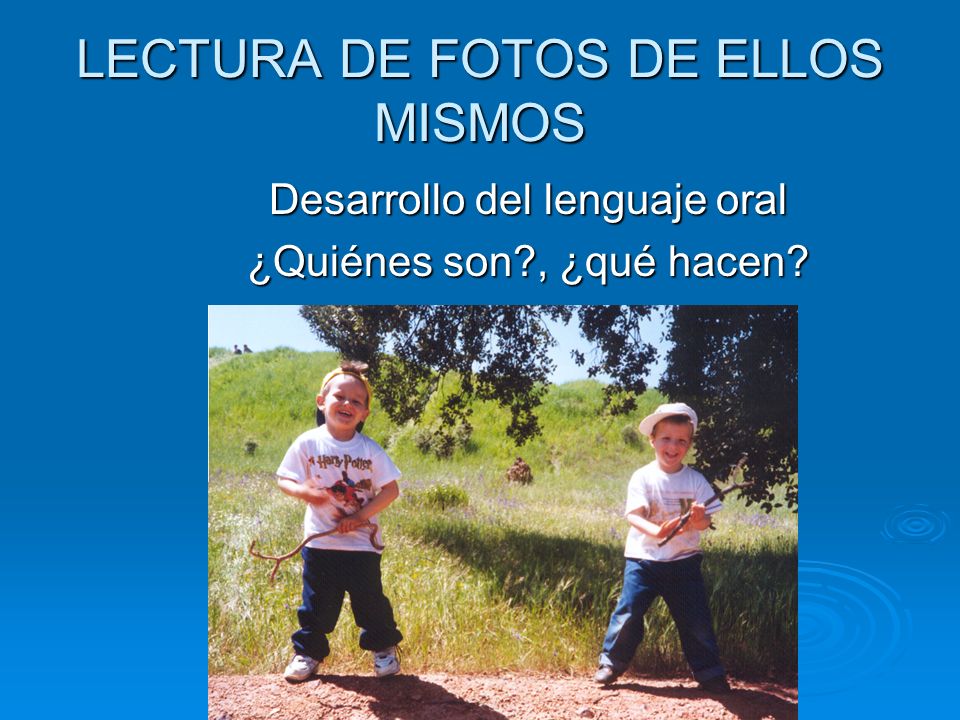 LECTURA DE FOTOS DE ELLOS MISMOS

Desarrollo del lenguaje oral

¿Quiénes son?, ¿qué hacen?

Harry Potter